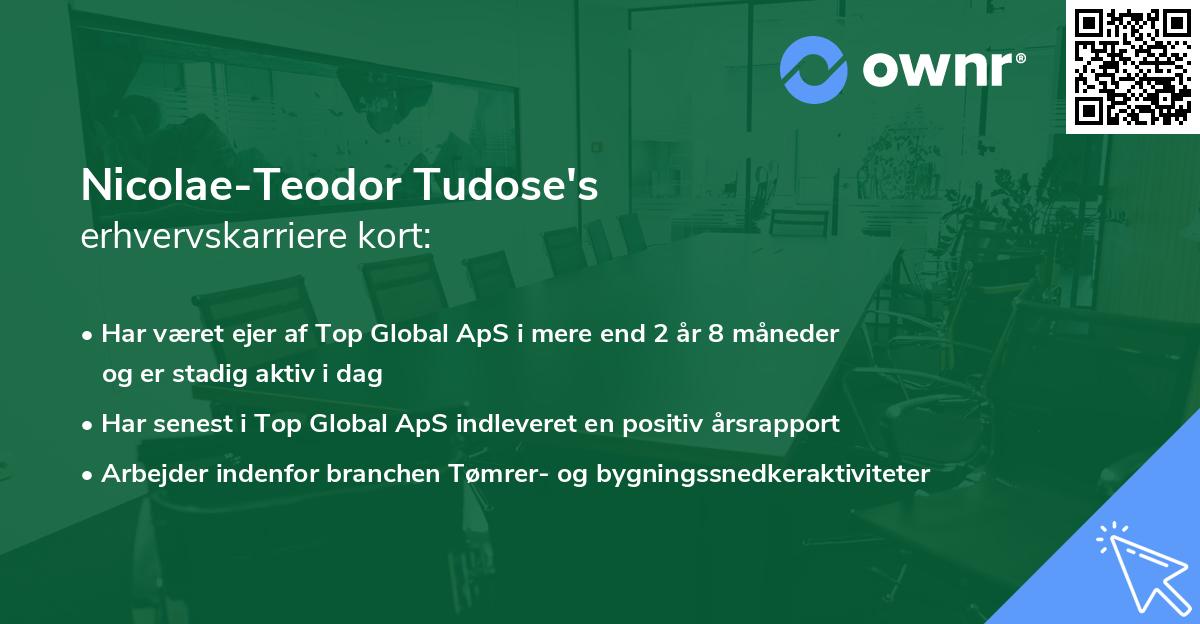 ownr®

Nicolae-Teodor Tudose's
erhvervskarriere kort:

• Har været ejer af Top Global ApS i mere end 2 år 8 måneder og er stadig aktiv i dag
• Har senest i Top Global ApS indleveret en positiv årsrapport
• Arbejder indenfor branchen Tømrer- og bygningssnedkeraktiviteter